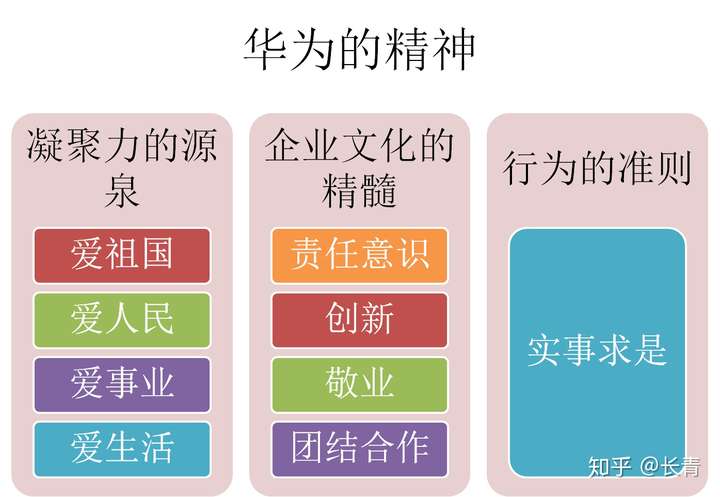 华为的精神

凝聚力的源泉

爱祖国

爱人民

爱事业

爱生活

企业文化的精髓

责任意识

创新

敬业

团结合作

行为的准则

实事求是

知乎 @长青